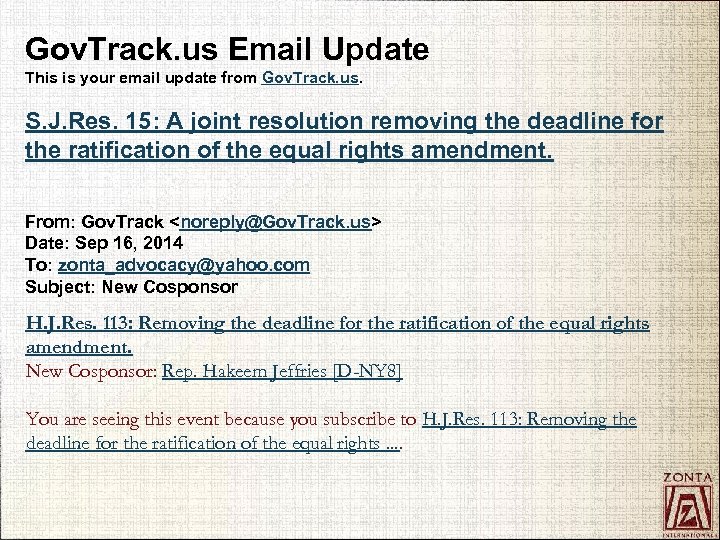 GovTrack.us Email Update
This is your email update from GovTrack.us.

S.J.Res. 15: A joint resolution removing the deadline for the ratification of the equal rights amendment.

From: GovTrack <noreply@GovTrack.us>
Date: Sep 16, 2014
To: zonta_advocacy@yahoo.com
Subject: New Cosponsor

H.J.Res. 113: Removing the deadline for the ratification of the equal rights amendment.
New Cosponsor: Rep. Hakeem Jeffries [D-NY8]

You are seeing this event because you subscribe to H.J.Res. 113: Removing the deadline for the ratification of the equal rights ....

ZONTA
INTERNATIONAL